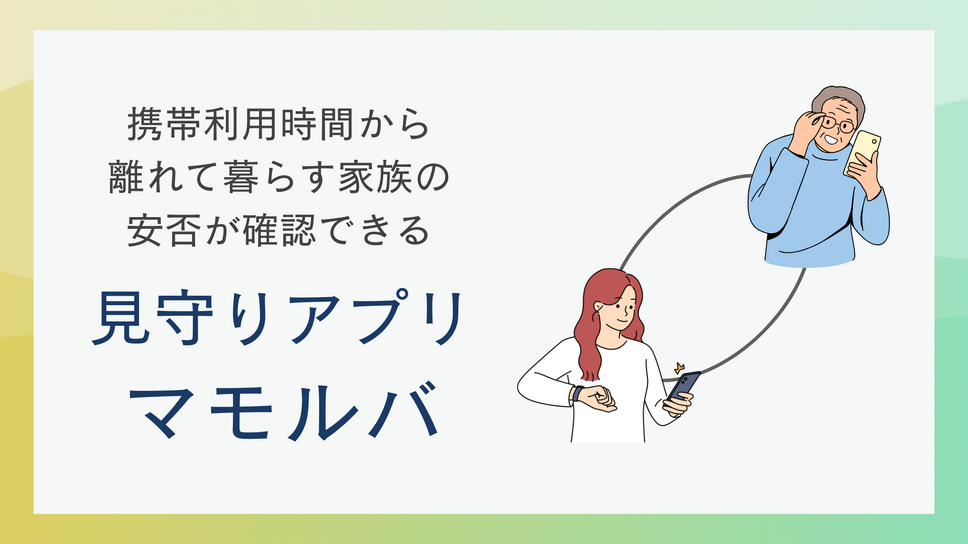 携帯利用時間から
離れて暮らす家族の
安否が確認できる

見守りアプリ
マモルバ